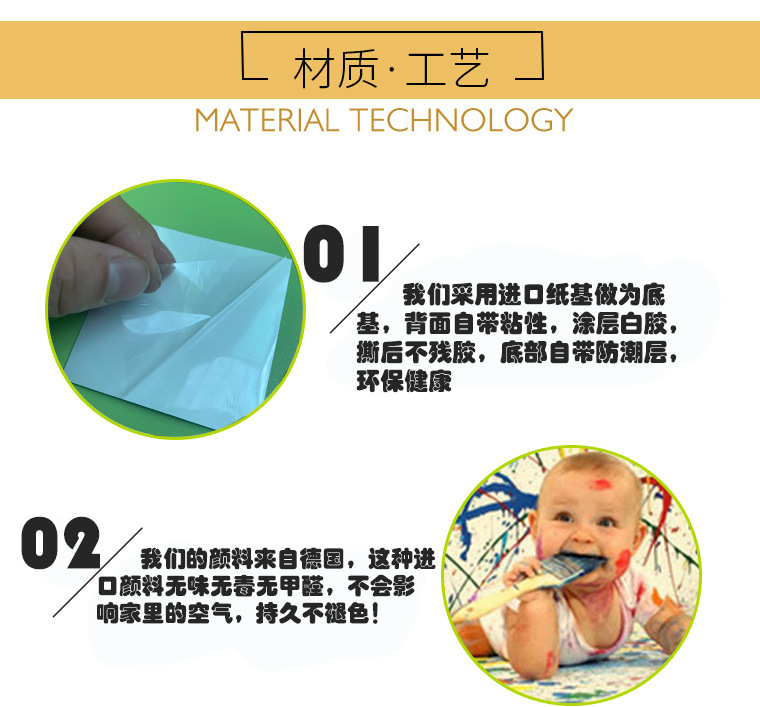 材质·工艺
MATERIAL TECHNOLOGY

01

我们采用进口纸基做为底基，背面自带粘性，涂层白胶，撕后不残胶，底部自带防潮层，环保健康

02

我们的颜料来自德国，这种进口颜料无味无毒无甲醛，不会影响家里的空气，持久不褪色！